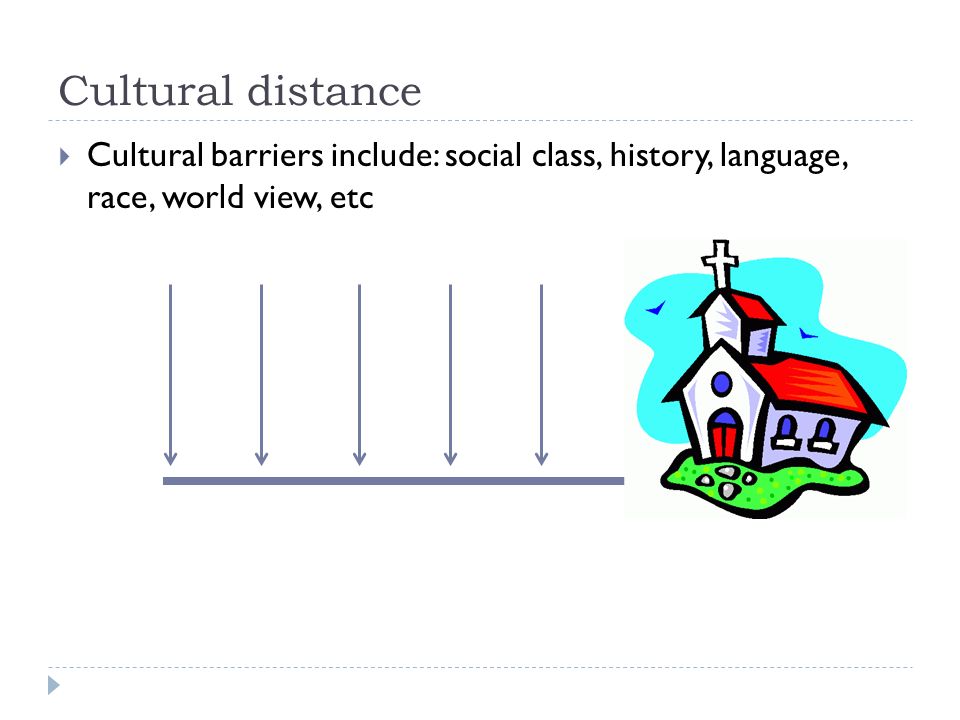 Cultural distance

Cultural barriers include: social class, history, language, race, world view, etc